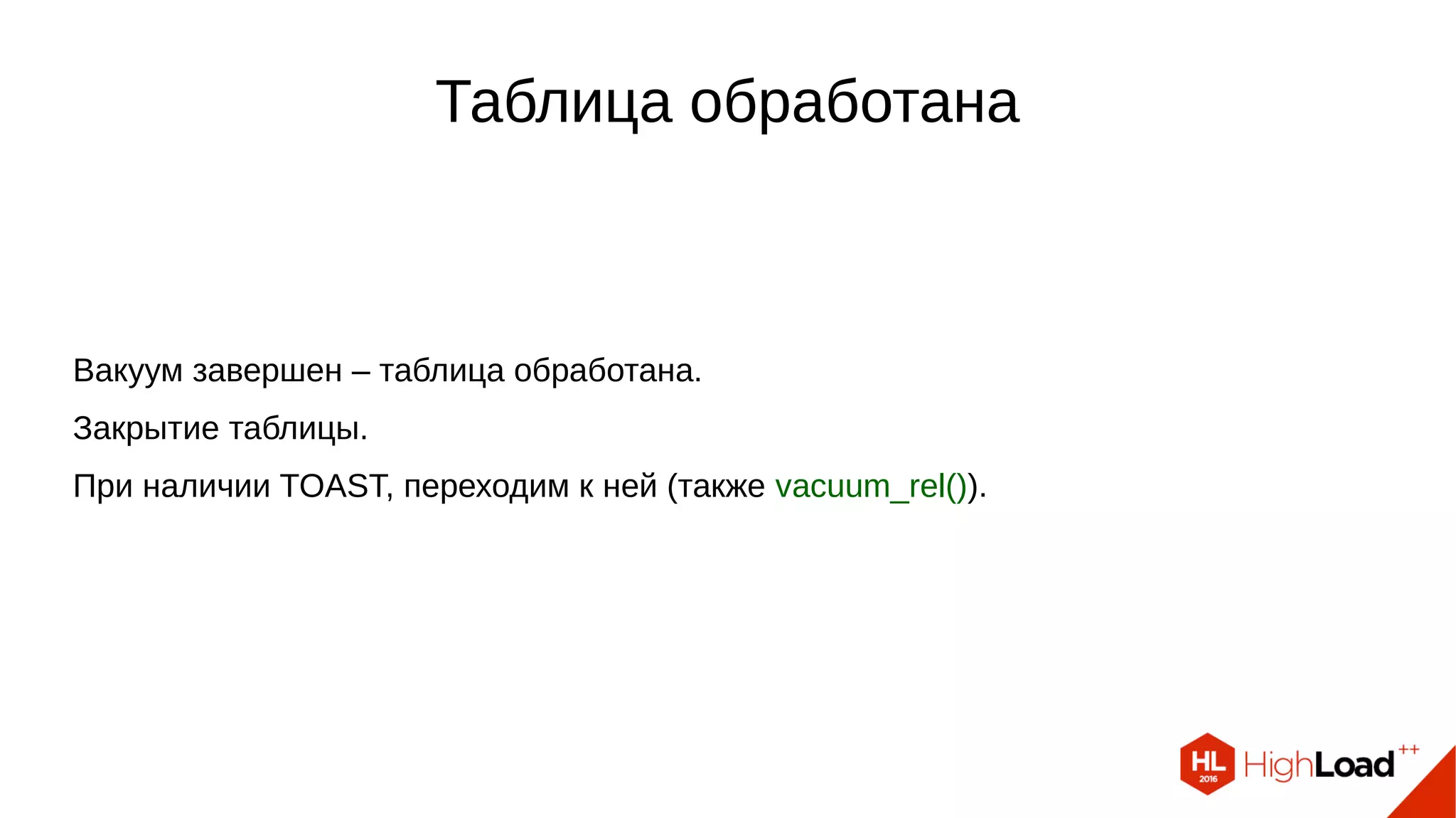 Таблица обработана

Вакуум завершен – таблица обработана.

Закрытие таблицы.

При наличии TOAST, переходим к ней (также vacuum_rel()).

HL 2016 HighLoad++